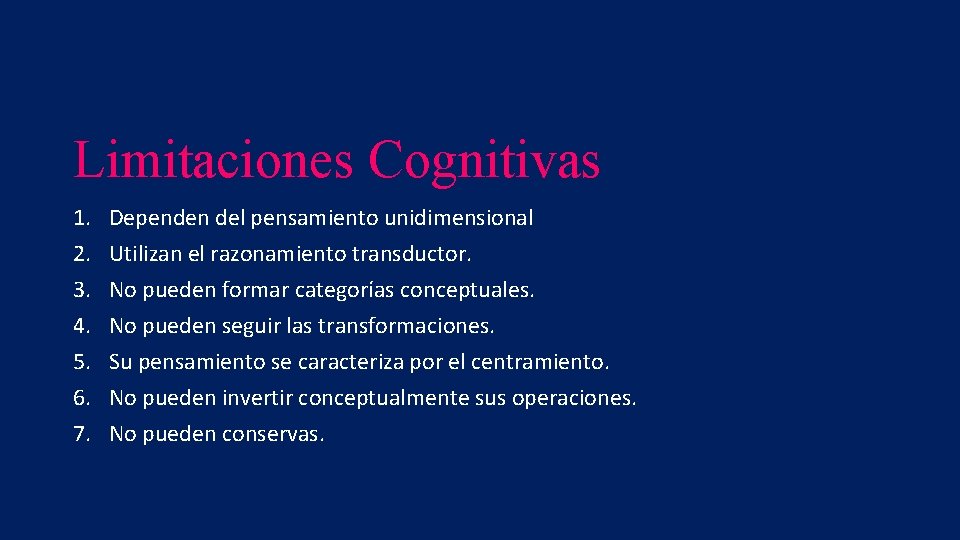 Limitaciones Cognitivas

1. Dependen del pensamiento unidimensional
2. Utilizan el razonamiento transductor.
3. No pueden formar categorías conceptuales.
4. No pueden seguir las transformaciones.
5. Su pensamiento se caracteriza por el centramiento.
6. No pueden invertir conceptualmente sus operaciones.
7. No pueden conservas.